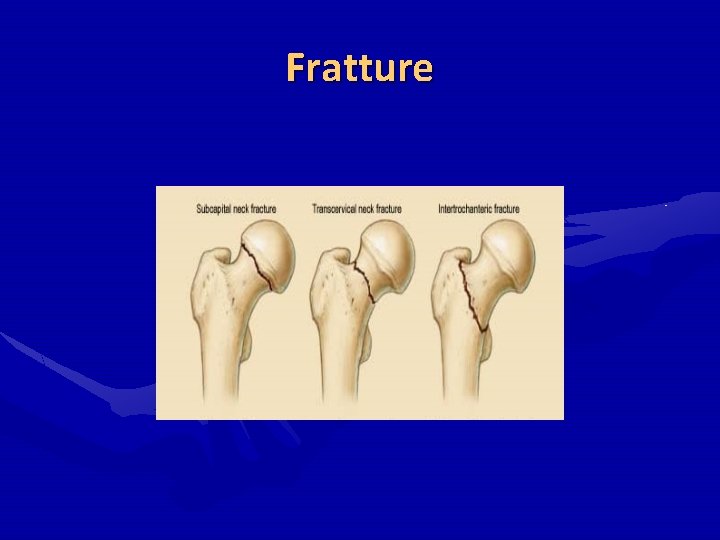 Fratture

Subcapital neck fracture

Transcervical neck fracture

Intertrochanteric fracture